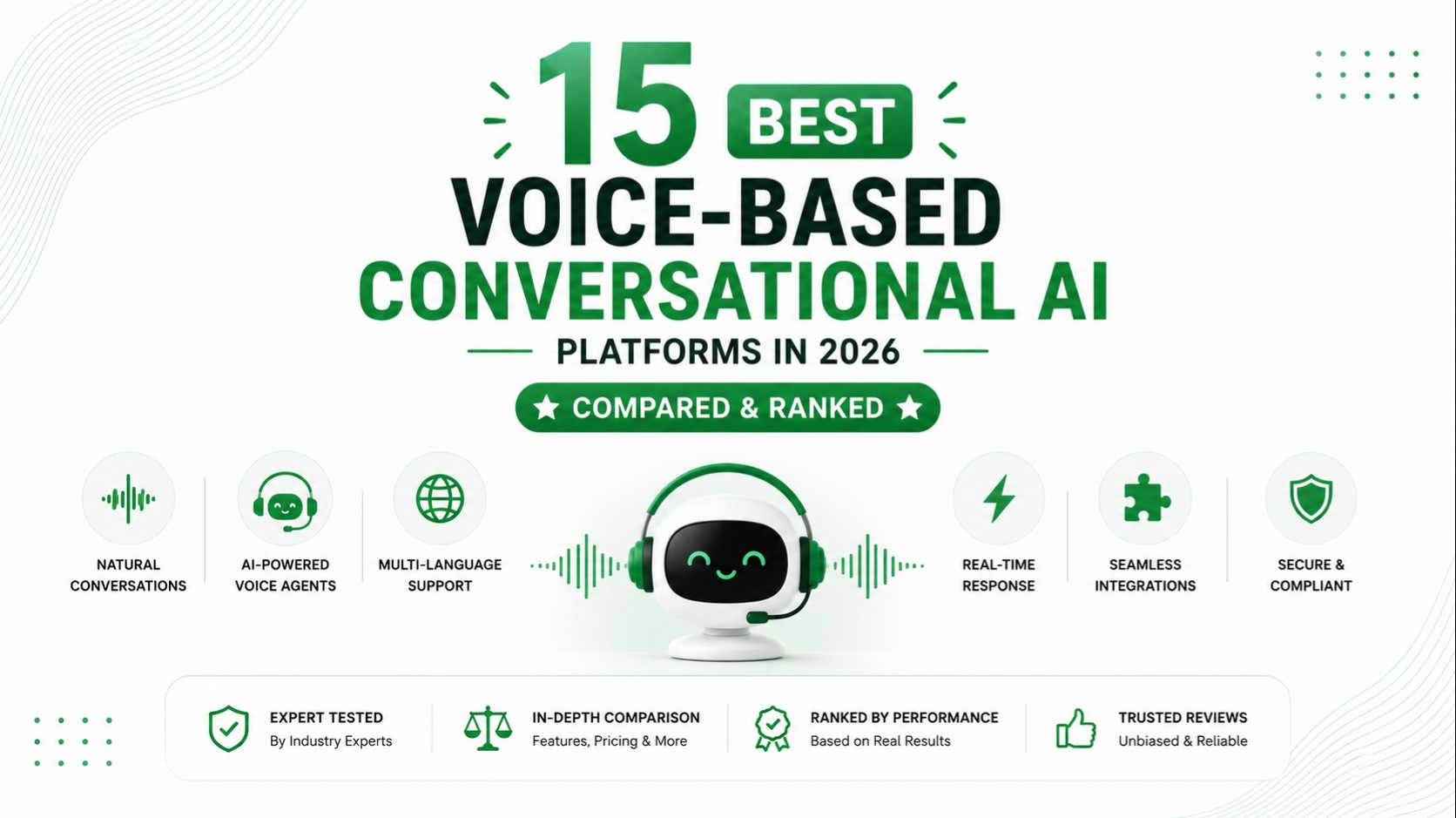 15 BEST
VOICE-BASED
CONVERSATIONAL AI
PLATFORMS IN 2026
COMPARED & RANKED

NATURAL CONVERSATIONS

AI-POWERED VOICE AGENTS

MULTI-LANGUAGE SUPPORT

REAL-TIME RESPONSE

SEAMLESS INTEGRATIONS

SECURE & COMPLIANT

EXPERT TESTED
By Industry Experts

IN-DEPTH COMPARISON
Features, Pricing & More

RANKED BY PERFORMANCE
Based on Real Results

TRUSTED REVIEWS
Unbiased & Reliable